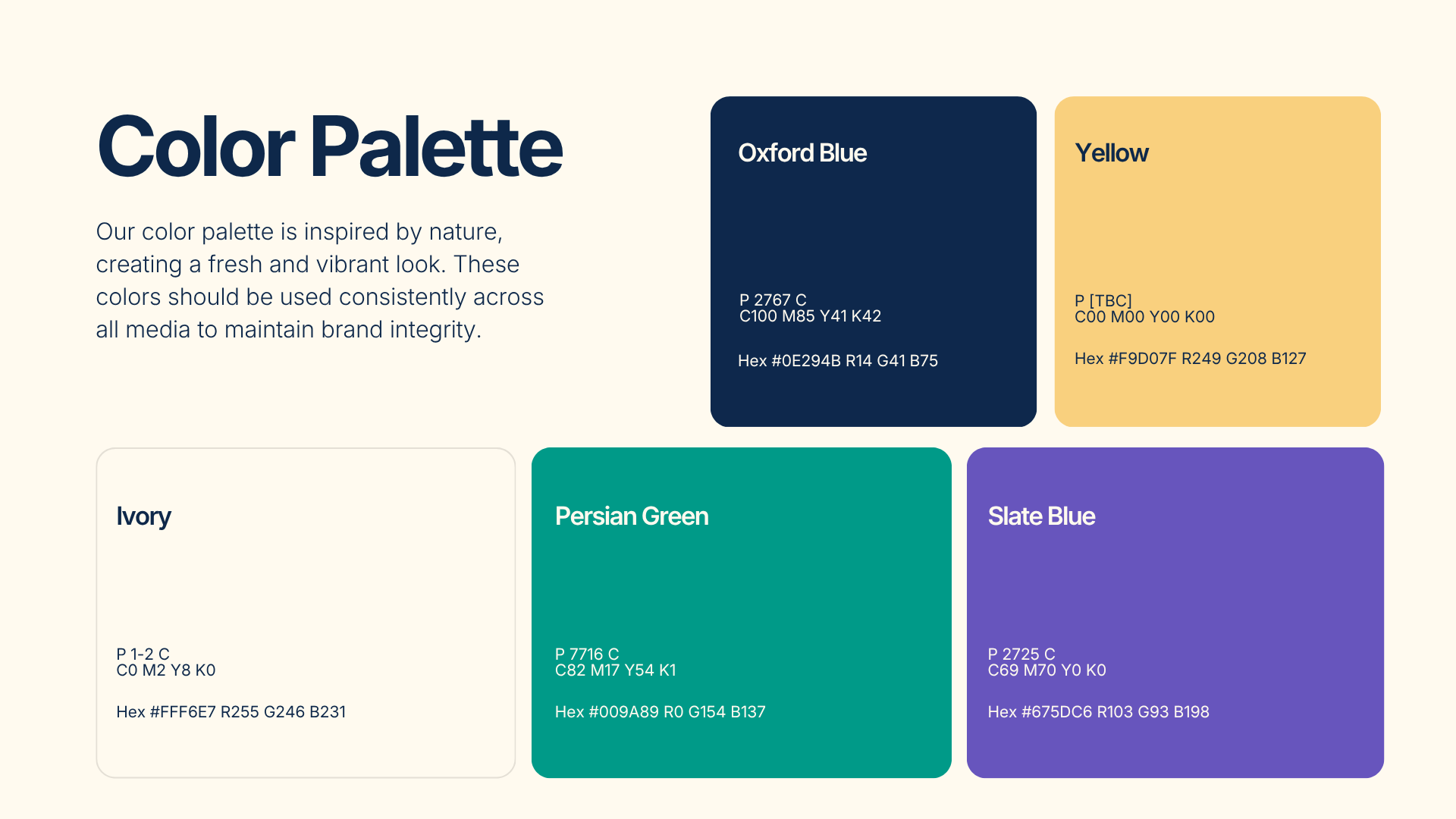 Color Palette

Our color palette is inspired by nature, creating a fresh and vibrant look. These colors should be used consistently across all media to maintain brand integrity.

Oxford Blue

P 2767 C
C100 M85 Y41 K42

Hex #0E294B R14 G41 B75

Yellow

P [TBC]
C00 M00 Y00 K00

Hex #F9D07F R249 G208 B127

Ivory

P 1-2 C
C0 M2 Y8 K0

Hex #FFF6E7 R255 G246 B231

Persian Green

P 7716 C
C82 M17 Y54 K1

Hex #009A89 R0 G154 B137

Slate Blue

P 2725 C
C69 M70 Y0 K0

Hex #675DC6 R103 G93 B198